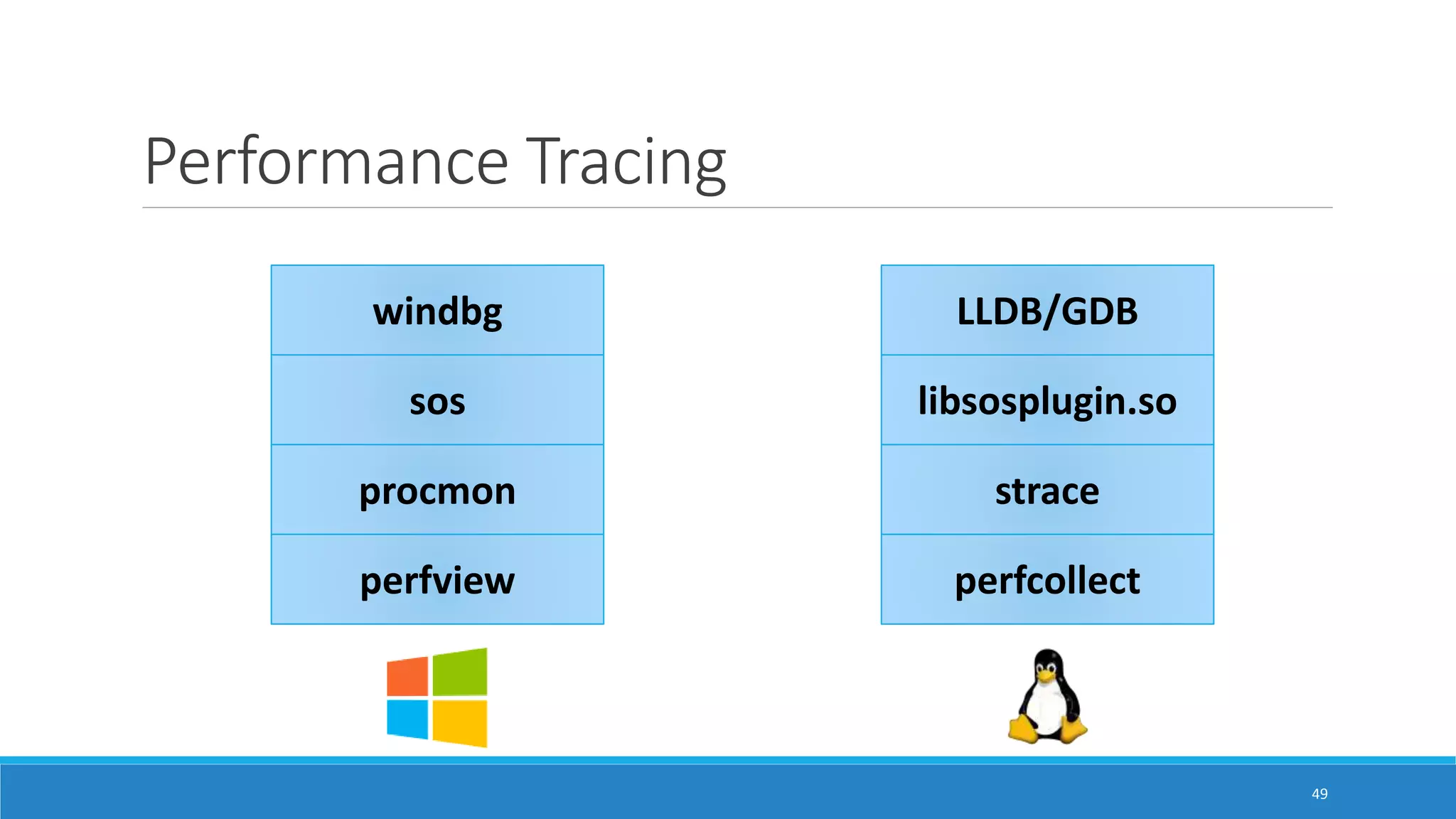 Performance Tracing

windbg

sos

procmon

perfview

LLDB/GDB

libsosplugin.so

strace

perfcollect

49